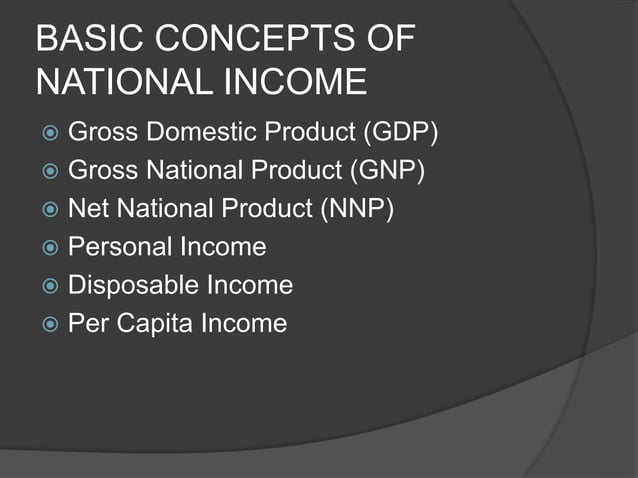 BASIC CONCEPTS OF NATIONAL INCOME

- Gross Domestic Product (GDP)
- Gross National Product (GNP)
- Net National Product (NNP)
- Personal Income
- Disposable Income
- Per Capita Income